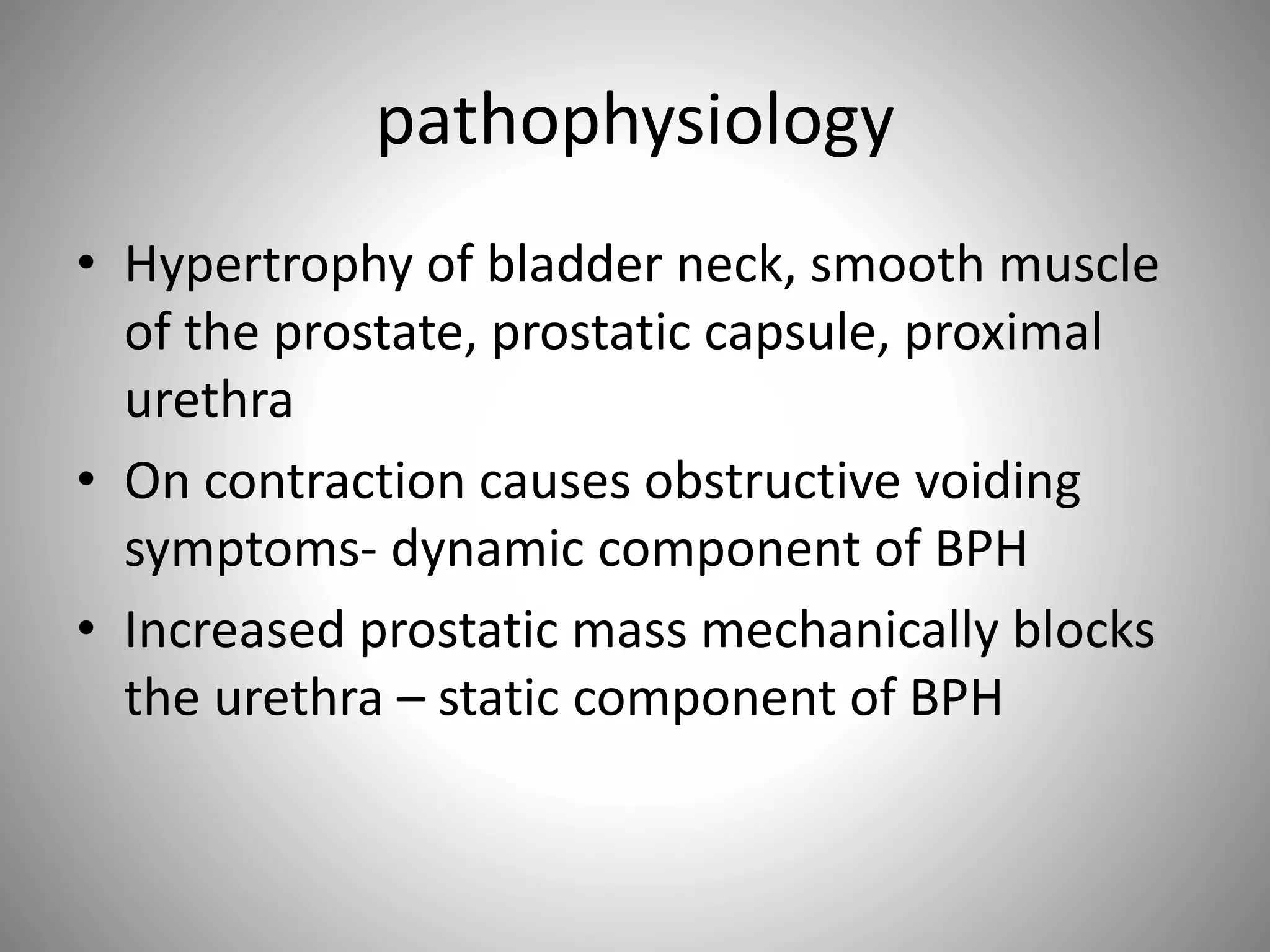 pathophysiology

• Hypertrophy of bladder neck, smooth muscle of the prostate, prostatic capsule, proximal urethra
• On contraction causes obstructive voiding symptoms- dynamic component of BPH
• Increased prostatic mass mechanically blocks the urethra – static component of BPH